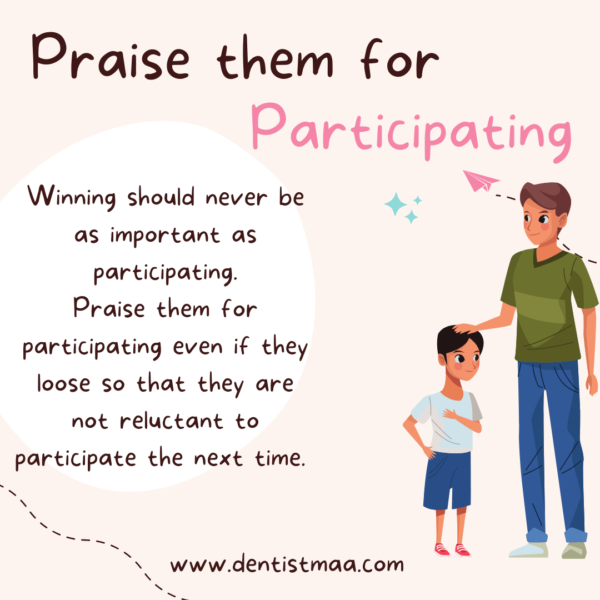 Praise them for Participating

Winning should never be as important as participating. Praise them for participating even if they loose so that they are not reluctant to participate the next time.

www.dentistmaa.com